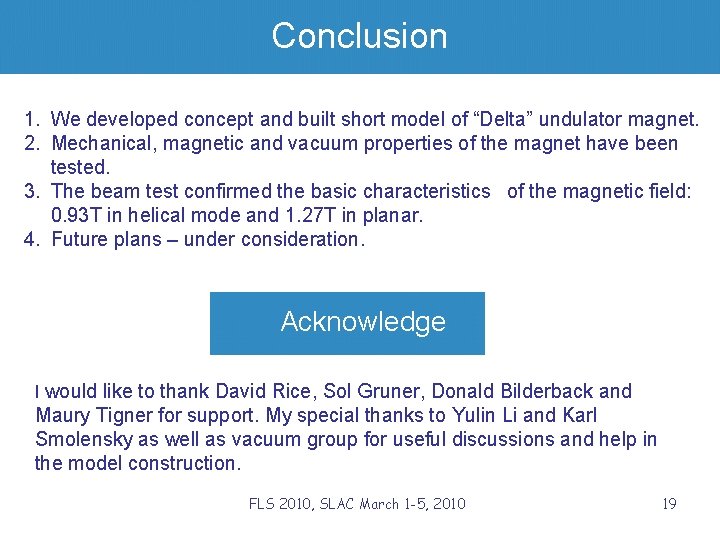 Conclusion

1. We developed concept and built short model of “Delta” undulator magnet.
2. Mechanical, magnetic and vacuum properties of the magnet have been tested.
3. The beam test confirmed the basic characteristics of the magnetic field: 0.93T in helical mode and 1.27T in planar.
4. Future plans – under consideration.

Acknowledge

I would like to thank David Rice, Sol Gruner, Donald Bilderback and Maury Tigner for support. My special thanks to Yulin Li and Karl Smolensky as well as vacuum group for useful discussions and help in the model construction.

FLS 2010, SLAC March 1-5, 2010

19